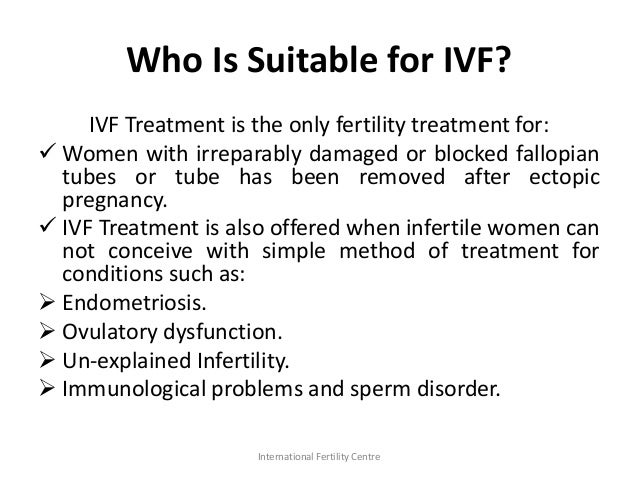 Who Is Suitable for IVF?

IVF Treatment is the only fertility treatment for:

✓ Women with irreparably damaged or blocked fallopian tubes or tube has been removed after ectopic pregnancy.

✓ IVF Treatment is also offered when infertile women can not conceive with simple method of treatment for conditions such as:

➢ Endometriosis.

➢ Ovulatory dysfunction.

➢ Un-explained Infertility.

➢ Immunological problems and sperm disorder.

International Fertility Centre